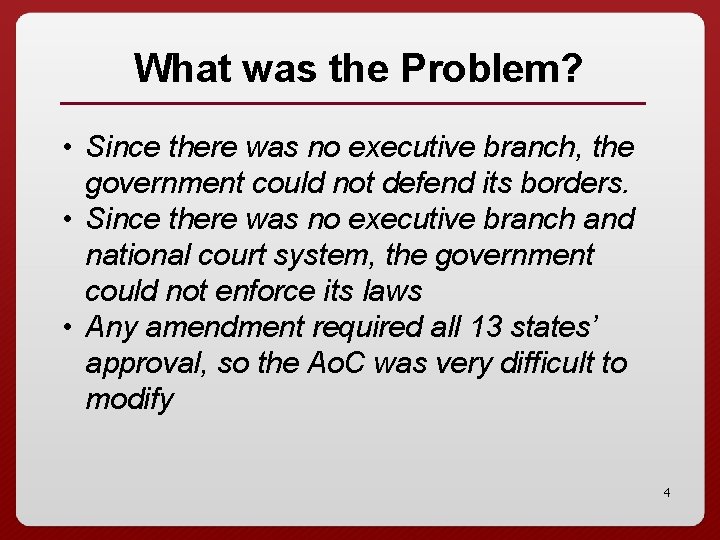 What was the Problem?

• Since there was no executive branch, the government could not defend its borders.
• Since there was no executive branch and national court system, the government could not enforce its laws
• Any amendment required all 13 states' approval, so the AoC was very difficult to modify

4